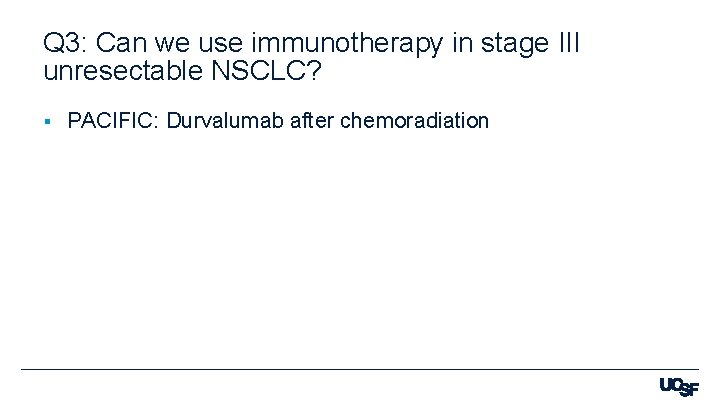 Q3: Can we use immunotherapy in stage III unresectable NSCLC?

▪ PACIFIC: Durvalumab after chemoradiation

UCSF